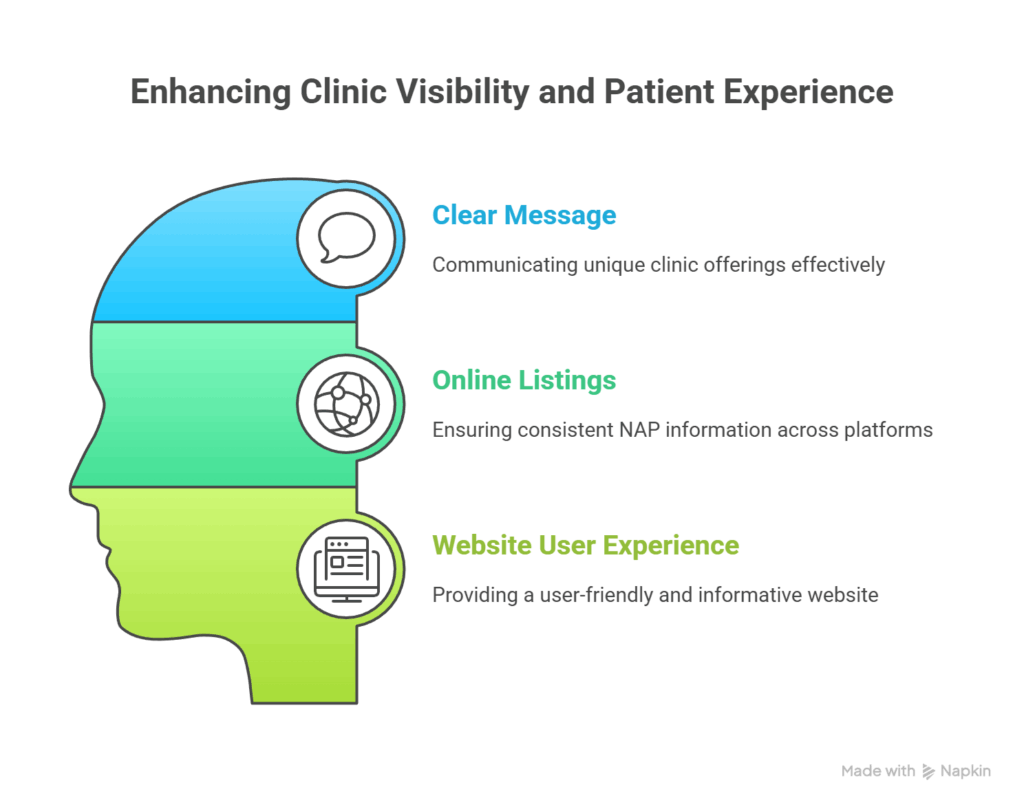 Enhancing Clinic Visibility and Patient Experience

Clear Message

Communicating unique clinic offerings effectively

Online Listings

Ensuring consistent NAP information across platforms

Website User Experience

Providing a user-friendly and informative website

Made with Napkin